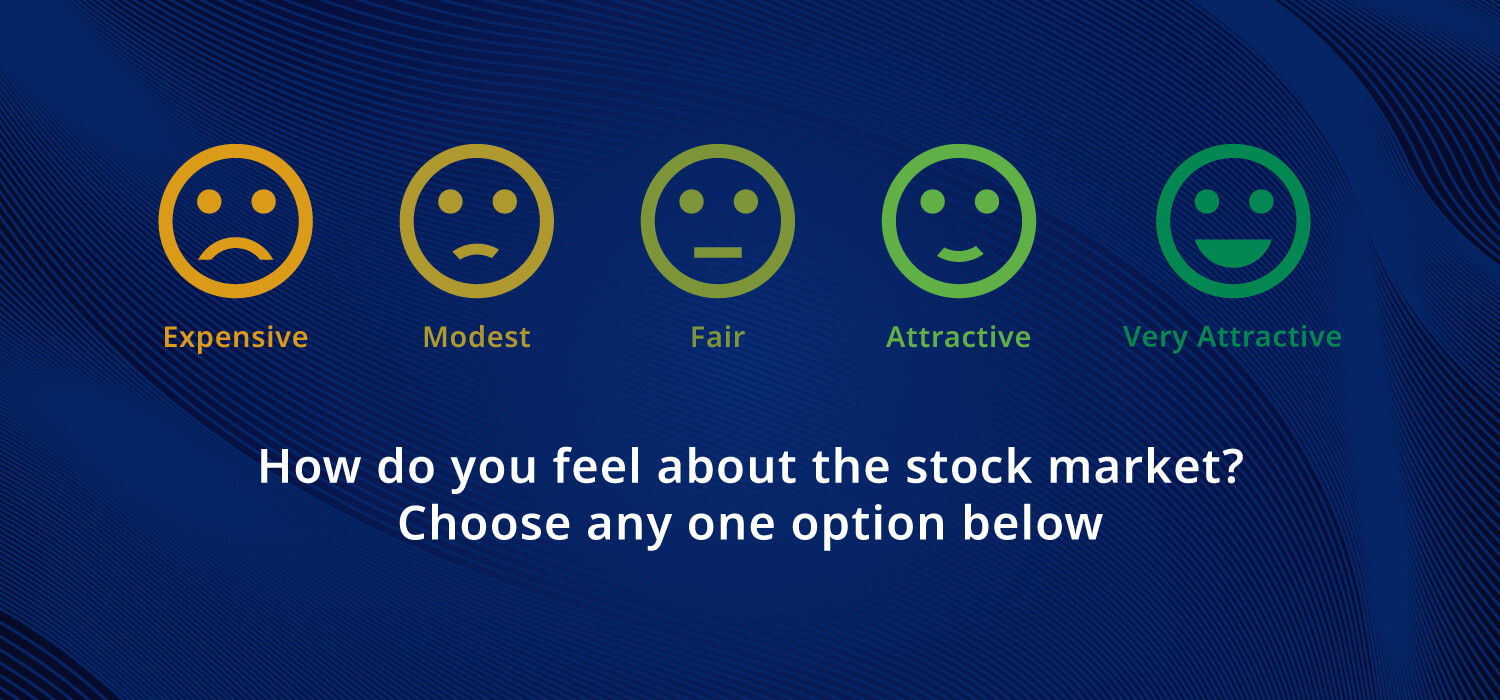 Expensive Modest Fair Attractive Very Attractive

How do you feel about the stock market?
Choose any one option below